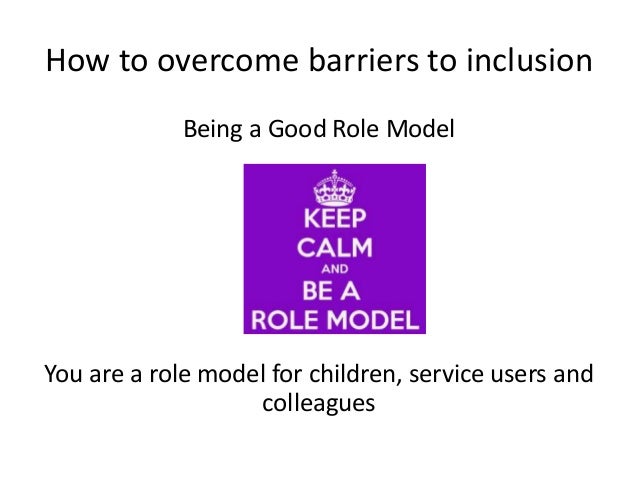 How to overcome barriers to inclusion

Being a Good Role Model

KEEP CALM AND BE A ROLE MODEL

You are a role model for children, service users and colleagues